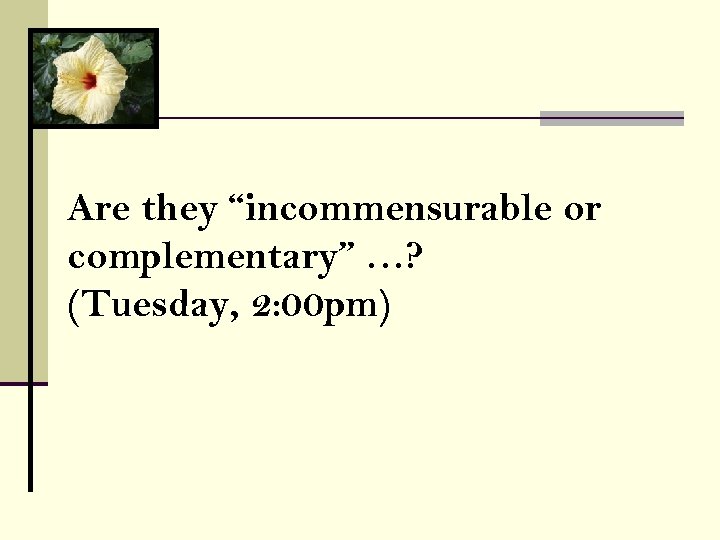 Are they “incommensurable or complementary” …?
(Tuesday, 2:00pm)